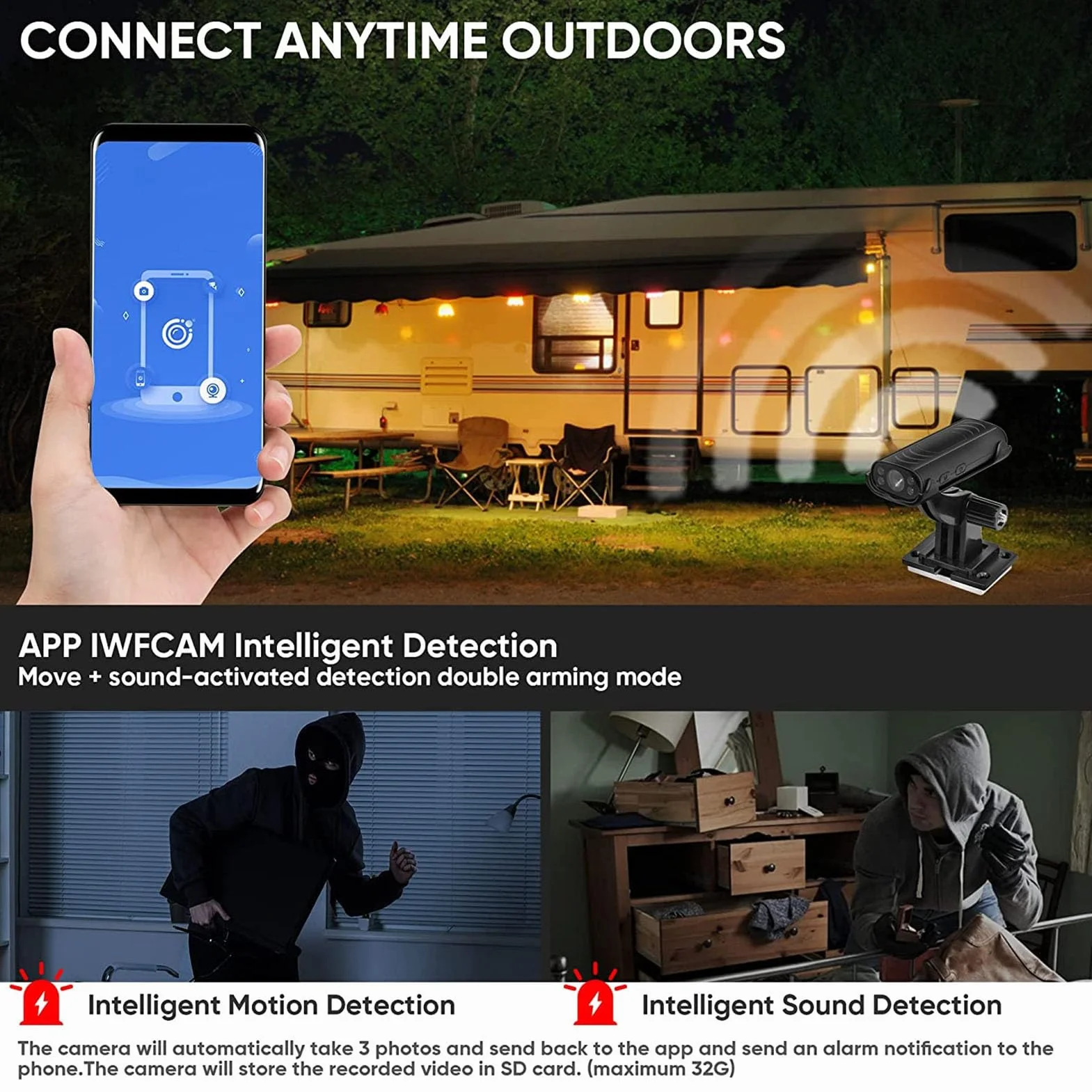 CONNECT ANYTIME OUTDOORS

APP IWFCAM Intelligent Detection
Move + sound-activated detection double arming mode

Intelligent Motion Detection

Intelligent Sound Detection

The camera will automatically take 3 photos and send back to the app and send an alarm notification to the phone.The camera will store the recorded video in SD card. (maximum 32G)